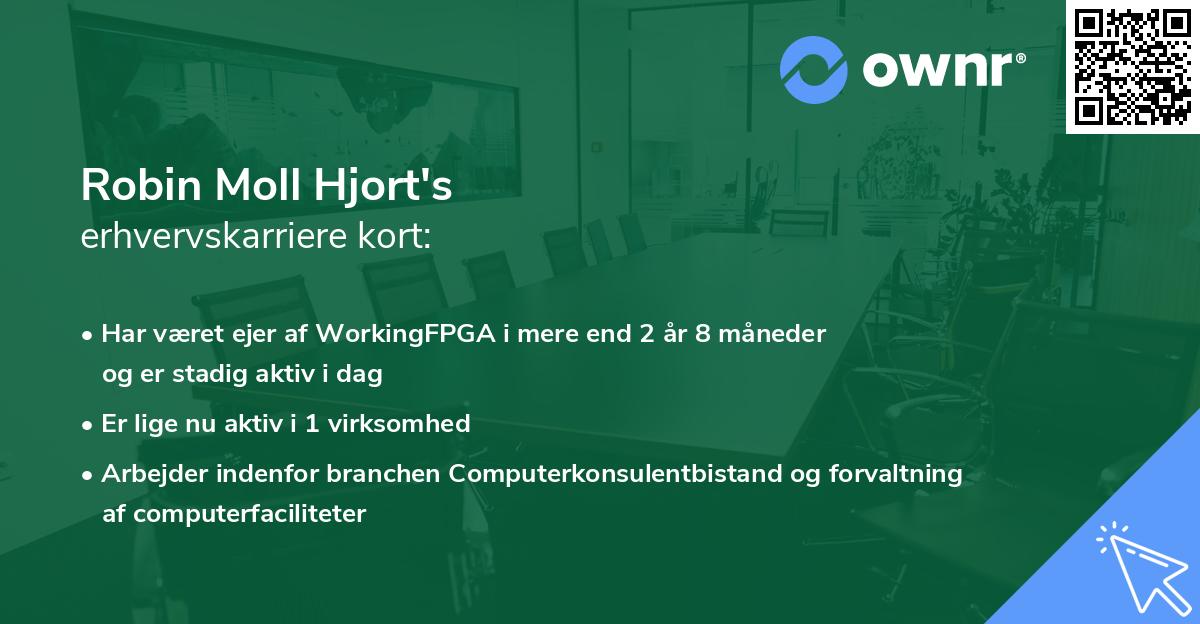 ownr®

Robin Moll Hjort's
erhvervskarriere kort:

• Har været ejer af WorkingFPGA i mere end 2 år 8 måneder og er stadig aktiv i dag

• Er lige nu aktiv i 1 virksomhed

• Arbejder indenfor branchen Computerkonsulentbistand og forvaltning af computerfaciliteter